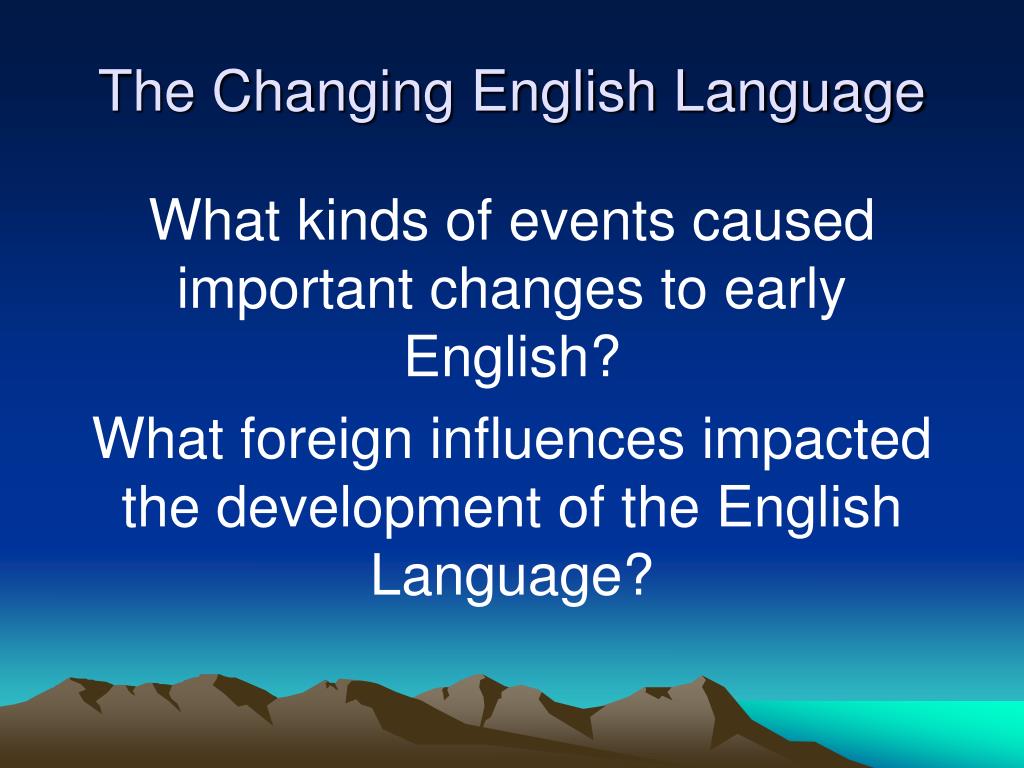 The Changing English Language

What kinds of events caused important changes to early English?

What foreign influences impacted the development of the English Language?